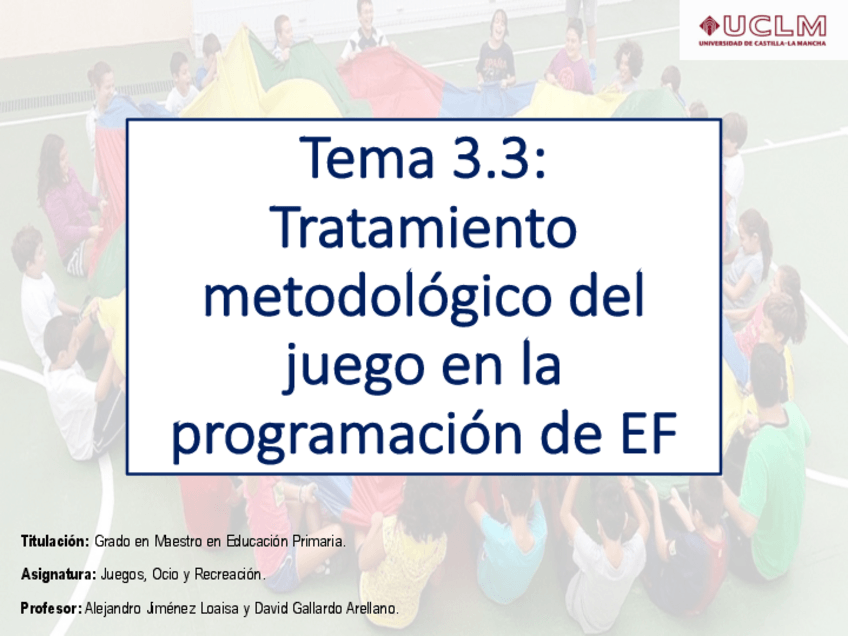 UCLM
UNIVERSIDAD DE CASTILLA-LA MANCHA

Tema 3.3:
Tratamiento metodológico del juego en la programación de EF

Titulación: Grado en Maestro en Educación Primaria.

Asignatura: Juegos, Ocio y Recreación.

Profesor: Alejandro Jiménez Loaisa y David Gallardo Arellano.